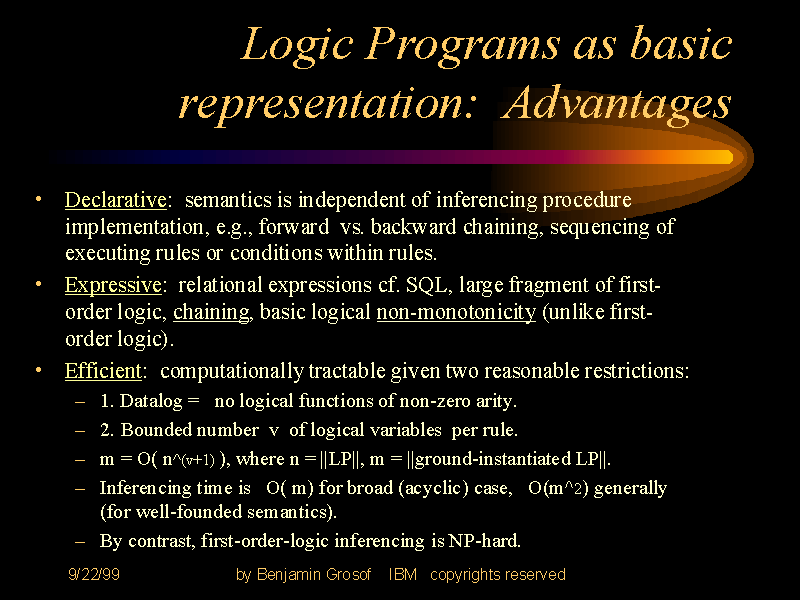 Logic Programs as basic representation: Advantages

• Declarative: semantics is independent of inferencing procedure implementation, e.g., forward vs. backward chaining, sequencing of executing rules or conditions within rules.

• Expressive: relational expressions cf. SQL, large fragment of first-order logic, chaining, basic logical non-monotonicity (unlike first-order logic).

• Efficient: computationally tractable given two reasonable restrictions:

– 1. Datalog = no logical functions of non-zero arity.

– 2. Bounded number v of logical variables per rule.

– m = O( n^(v+1) ), where n = ||LP||, m = ||ground-instantiated LP||.

– Inferencing time is O( m) for broad (acyclic) case, O(m^2) generally (for well-founded semantics).

– By contrast, first-order-logic inferencing is NP-hard.

9/22/99 by Benjamin Grosof IBM copyrights reserved